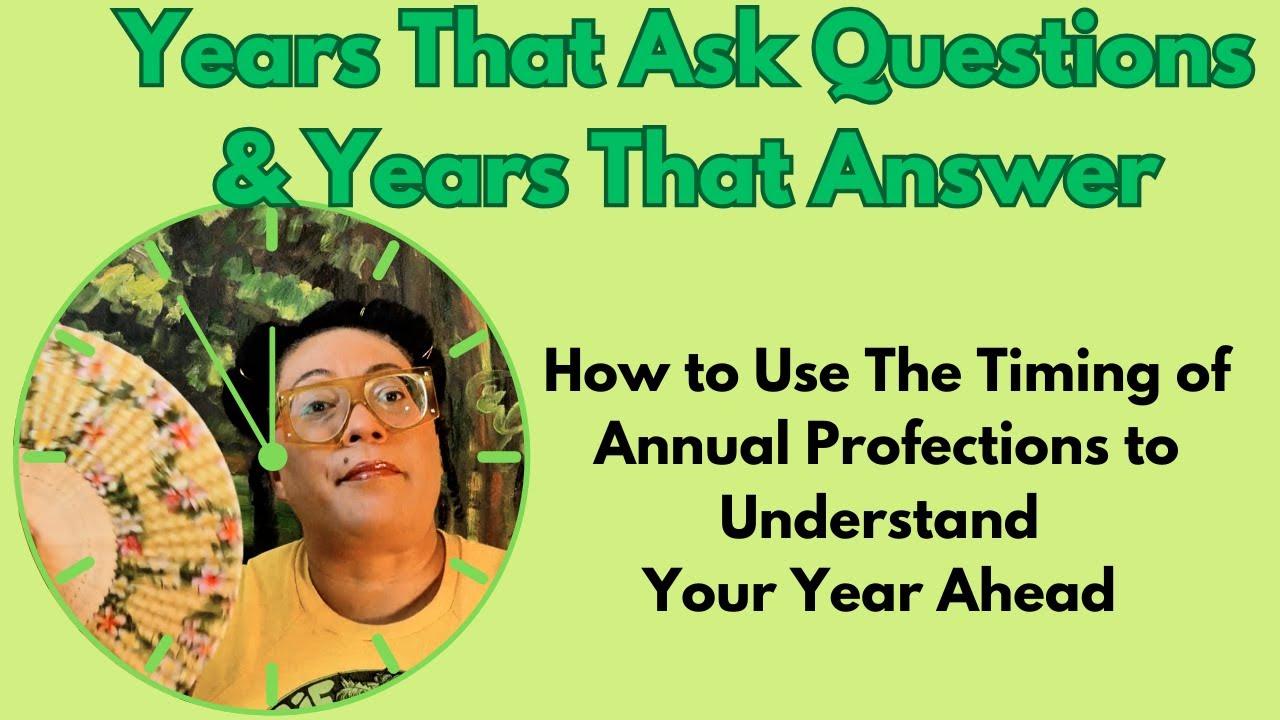 Years That Ask Questions & Years That Answer

How to Use The Timing of Annual Profections to Understand Your Year Ahead